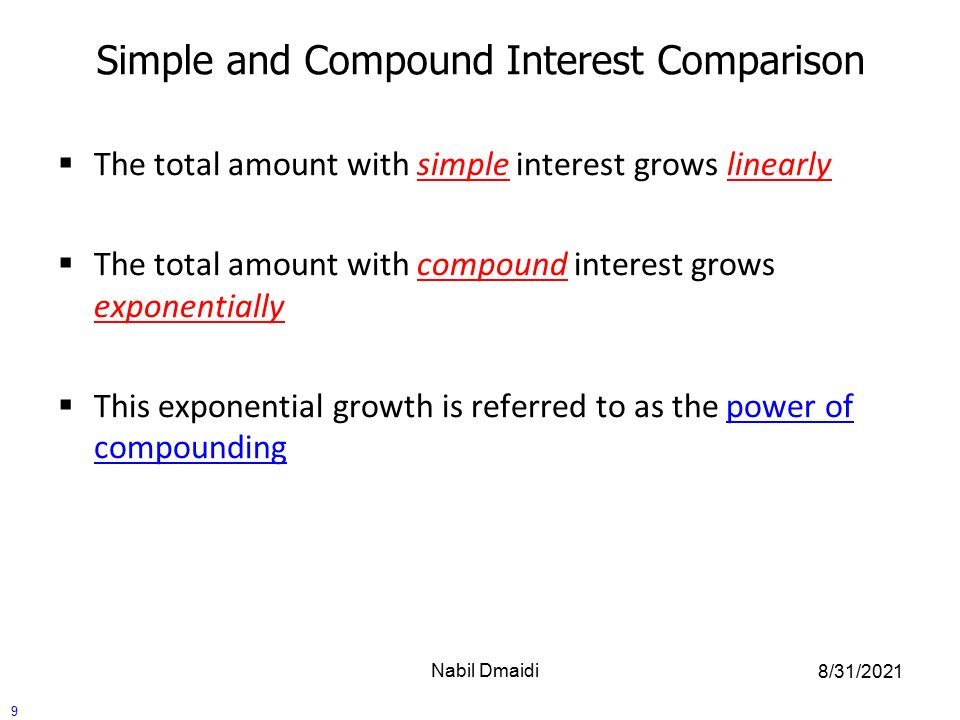 Simple and Compound Interest Comparison

▪ The total amount with simple interest grows linearly

▪ The total amount with compound interest grows exponentially

▪ This exponential growth is referred to as the power of compounding

Nabil Dmaidi

8/31/2021

9